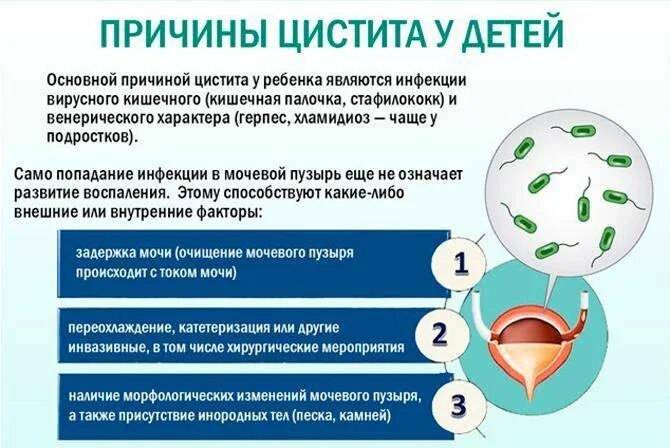 ПРИЧИНЫ ЦИСТИТА У ДЕТЕЙ

Основной причиной цистита у ребенка являются инфекции вирусного кишечного (кишечная палочка, стафилококк) и венерического характера (герпес, хламидиоз — чаще у подростков).

Само попадание инфекции в мочевой пузырь еще не означает развитие воспаления. Этому способствуют какие-либо внешние или внутренние факторы:

задержка мочи (очищение мочевого пузыря происходит с током мочи)

1

переохлаждение, катетеризация или другие инвазивные, в том числе хирургические мероприятия

2

наличие морфологических изменений мочевого пузыря, а также присутствие инородных тел (песка, камней)

3